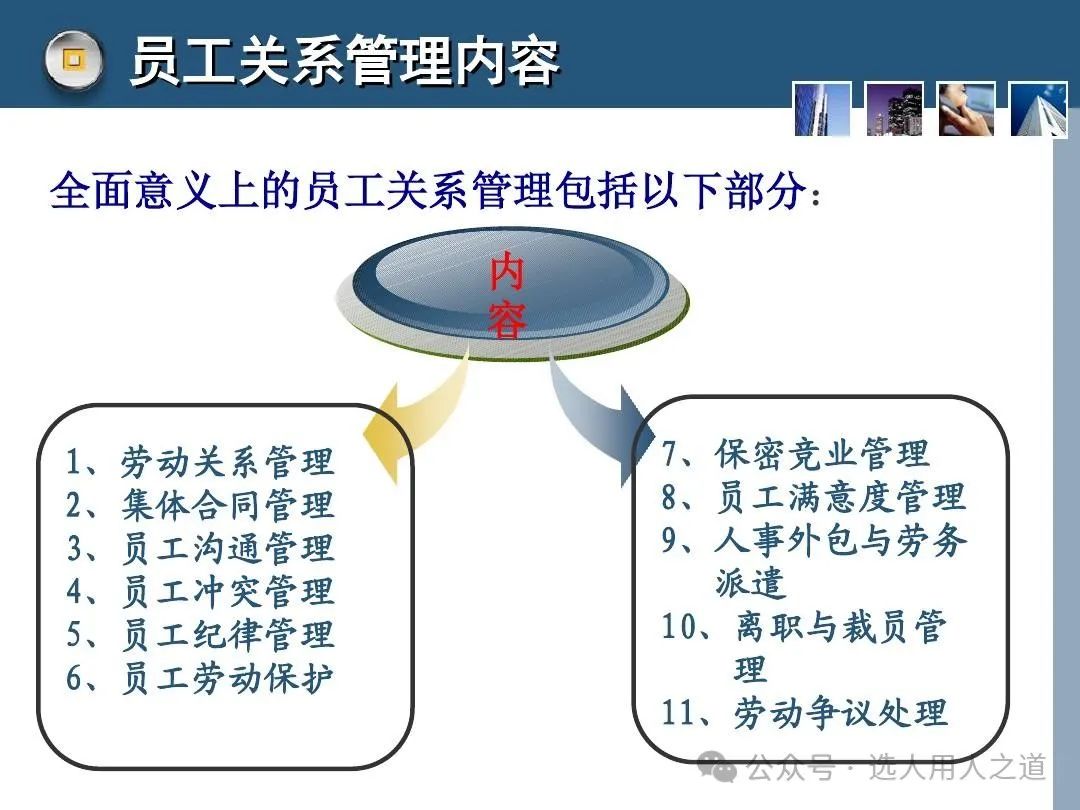 员工关系管理内容

全面意义上的员工关系管理包括以下部分：

内容

1、劳动关系管理
2、集体合同管理
3、员工沟通管理
4、员工冲突管理
5、员工纪律管理
6、员工劳动保护

7、保密竞业管理
8、员工满意度管理
9、人事外包与劳务派遣
10、离职与裁员管理
11、劳动争议处理

公众号 · 选人用人之道